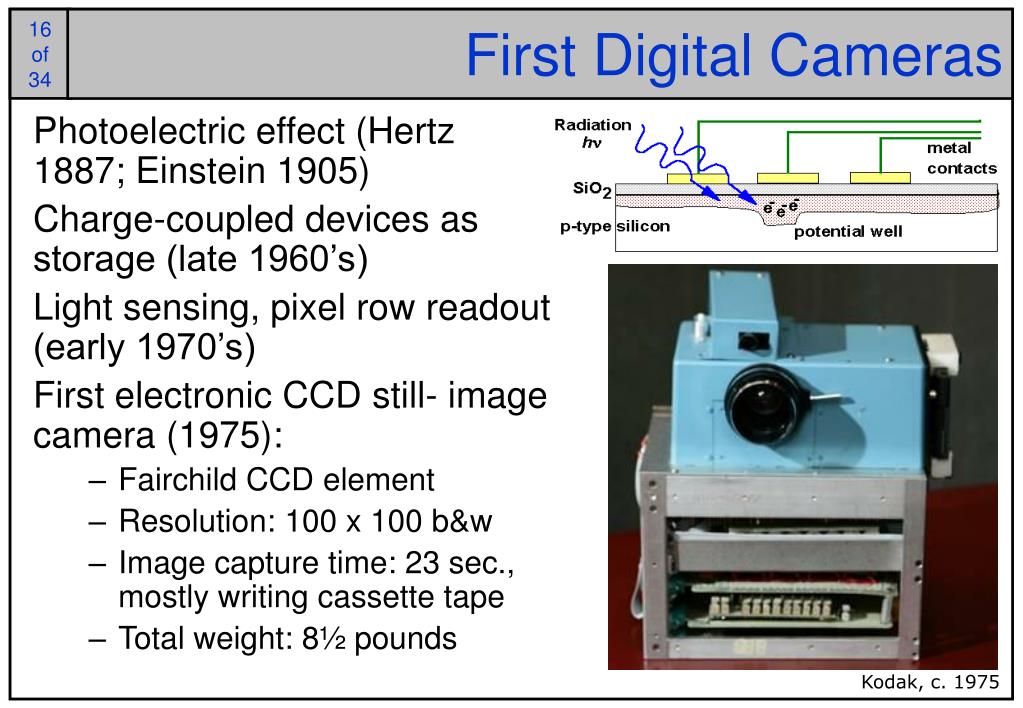 16 of 34

First Digital Cameras

Photoelectric effect (Hertz 1887; Einstein 1905)

Charge-coupled devices as storage (late 1960's)

Light sensing, pixel row readout (early 1970's)

First electronic CCD still- image camera (1975):

– Fairchild CCD element
– Resolution: 100 x 100 b&w
– Image capture time: 23 sec., mostly writing cassette tape
– Total weight: 8½ pounds

Radiation $h\nu$

metal contacts

$SiO_2$

$e^- e^- e^-$

p-type silicon

potential well

Kodak, c. 1975